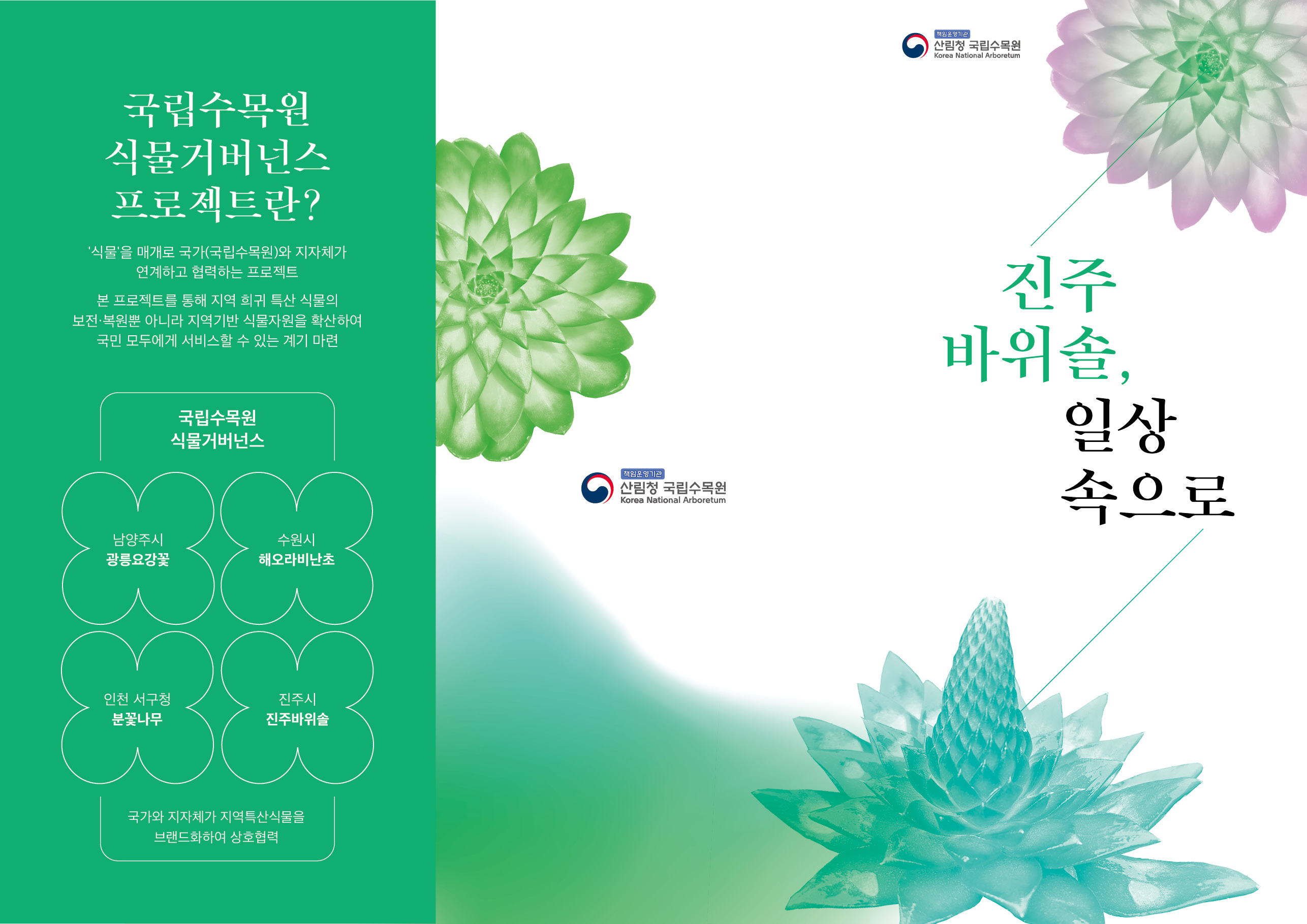 국립수목원
식물거버넌스
프로젝트란?

'식물'을 매개로 국가(국립수목원)와 지자체가 연계하고 협력하는 프로젝트

본 프로젝트를 통해 지역 희귀 특산 식물의 보전·복원뿐 아니라 지역기반 식물자원을 확산하여 국민 모두에게 서비스할 수 있는 계기 마련

국립수목원
식물거버넌스

남양주시
광릉요강꽃

수원시
해오라비난초

인천 서구청
분꽃나무

진주시
진주바위솔

국가와 지자체가 지역특산식물을 브랜드화하여 상호협력

책임운영기관
산림청 국립수목원
Korea National Arboretum

책임운영기관
산림청 국립수목원
Korea National Arboretum

진주
바위솔,
일상
속으로